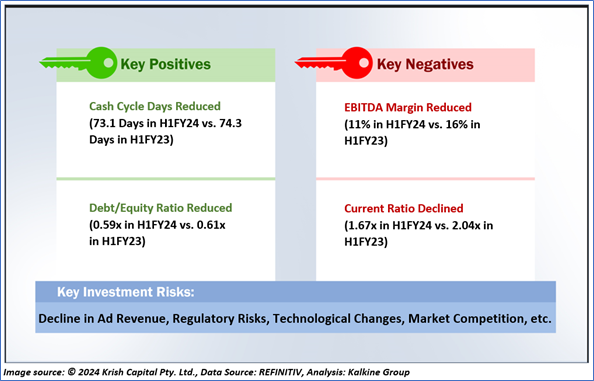 Key Positives

Cash Cycle Days Reduced
(73.1 Days in H1FY24 vs. 74.3 Days in H1FY23)

Debt/Equity Ratio Reduced
(0.59x in H1FY24 vs. 0.61x in H1FY23)

Key Negatives

EBITDA Margin Reduced
(11% in H1FY24 vs. 16% in H1FY23)

Current Ratio Declined
(1.67x in H1FY24 vs. 2.04x in H1FY23)

Key Investment Risks:

Decline in Ad Revenue, Regulatory Risks, Technological Changes, Market Competition, etc.

Image source: © 2024 Krish Capital Pty. Ltd., Data Source: REFINITIV, Analysis: Kalkine Group